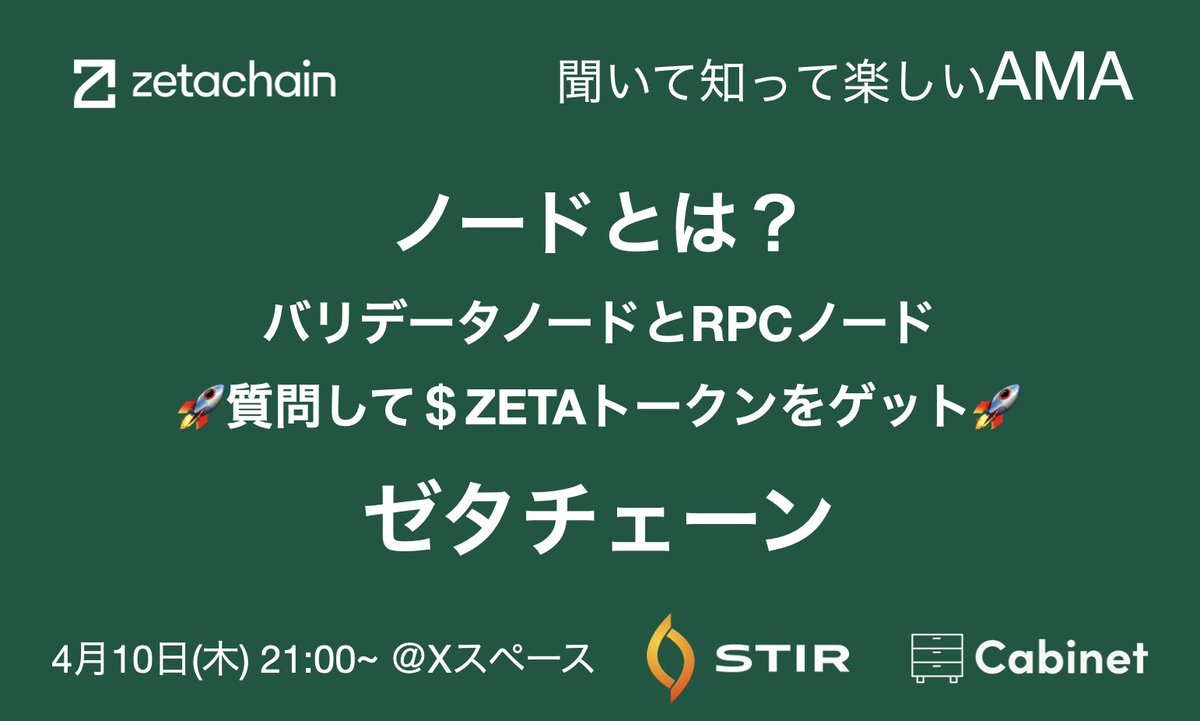 zetachain

聞いて知って楽しいAMA

ノードとは？

バリデータノードとRPCノード

🚀質問して＄ZETAトークンをゲット🚀

ゼタチェーン

4月10日(木) 21:00~ @Xスペース

STIR

Cabinet